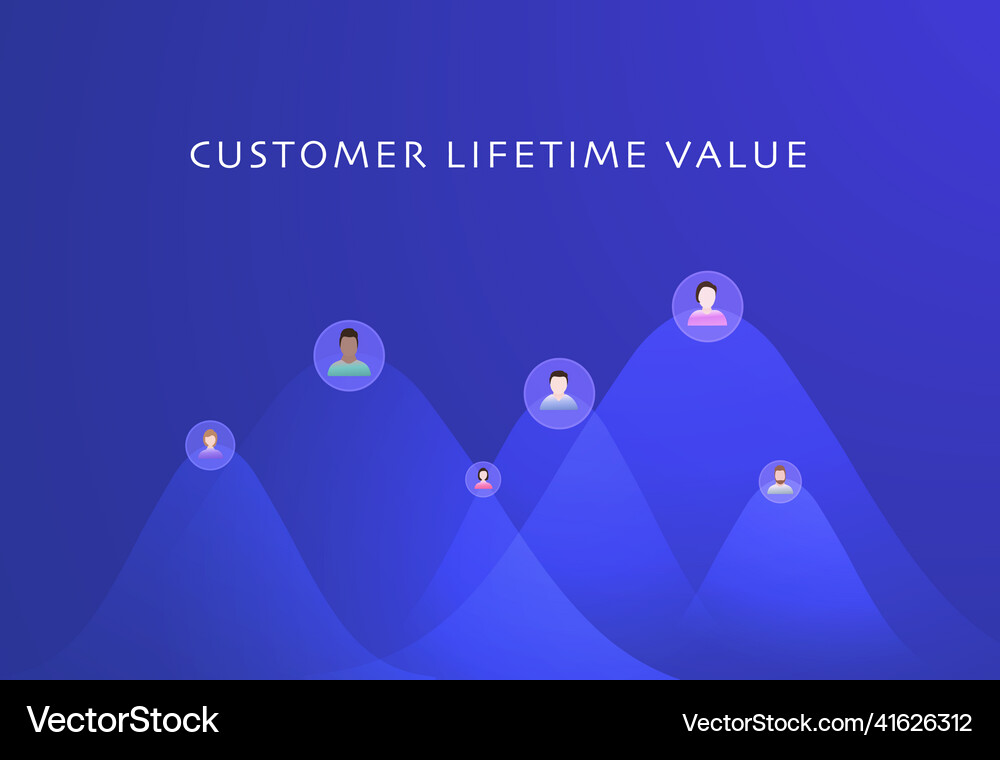 CUSTOMER LIFETIME VALUE

VectorStock

VectorStock.com/41626312